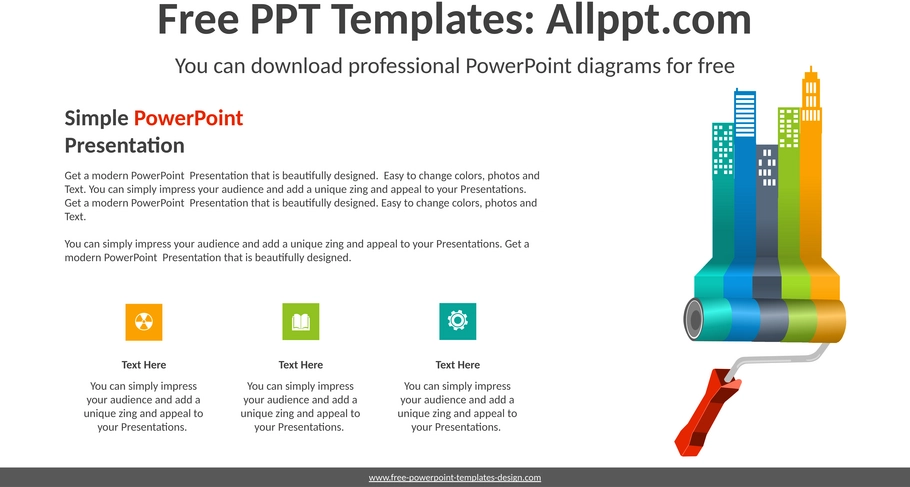 Free PPT Templates: Allppt.com

You can download professional PowerPoint diagrams for free

Simple PowerPoint Presentation

Get a modern PowerPoint Presentation that is beautifully designed. Easy to change colors, photos and Text. You can simply impress your audience and add a unique zing and appeal to your Presentations. Get a modern PowerPoint Presentation that is beautifully designed. Easy to change colors, photos and Text.

You can simply impress your audience and add a unique zing and appeal to your Presentations. Get a modern PowerPoint Presentation that is beautifully designed.

Text Here

You can simply impress your audience and add a unique zing and appeal to your Presentations.

Text Here

You can simply impress your audience and add a unique zing and appeal to your Presentations.

Text Here

You can simply impress your audience and add a unique zing and appeal to your Presentations.

www.free-powerpoint-templates-design.com